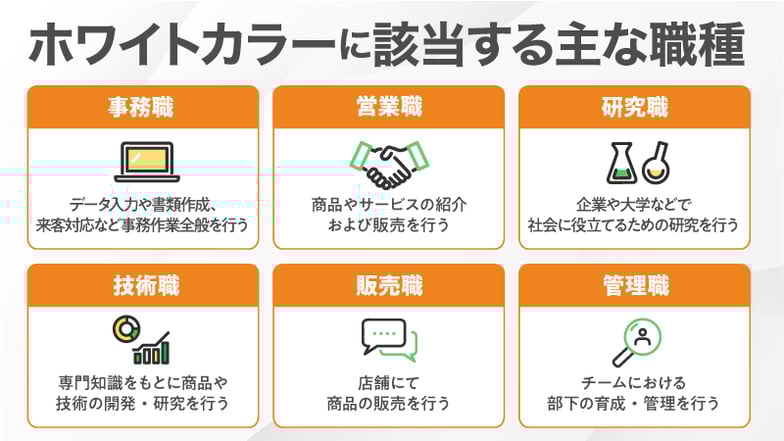 ホワイトカラーに該当する主な職種

事務職

データ入力や書類作成、来客対応など事務作業全般を行う

営業職

商品やサービスの紹介および販売を行う

研究職

企業や大学などで社会に役立てるための研究を行う

技術職

専門知識をもとに商品や技術の開発・研究を行う

販売職

店舗にて商品の販売を行う

管理職

チームにおける部下の育成・管理を行う